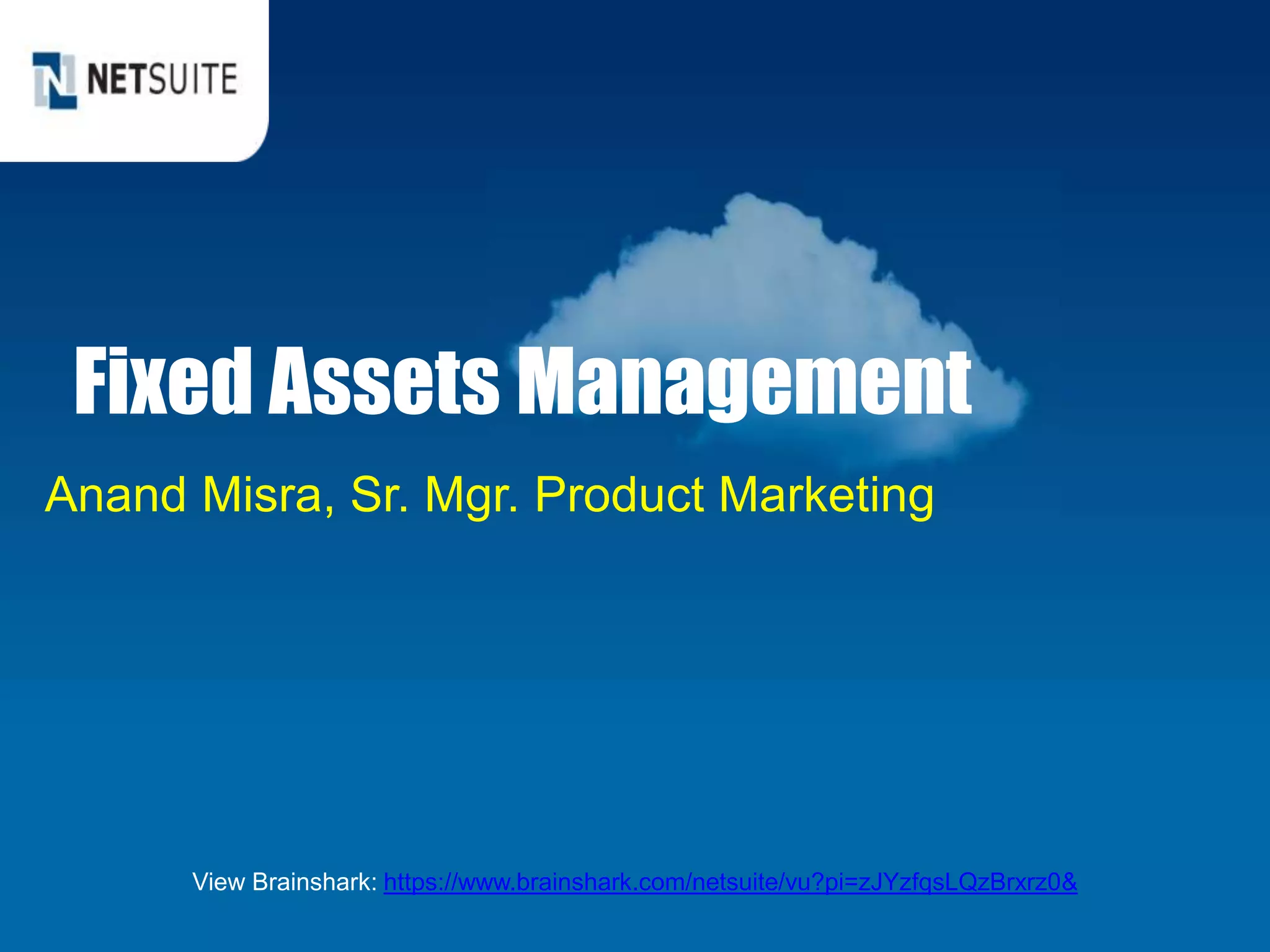 NETSUITE

Fixed Assets Management

Anand Misra, Sr. Mgr. Product Marketing

View Brainshark: https://www.brainshark.com/netsuite/vu?pi=zJYzfqsLQzBrxrz0&